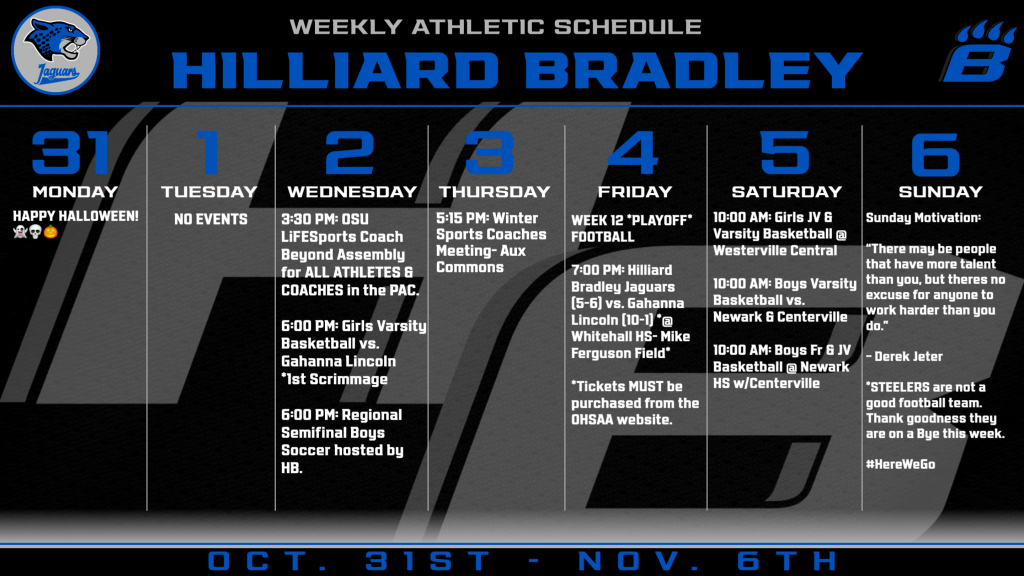 Jaguars

WEEKLY ATHLETIC SCHEDULE

HILLIARD BRADLEY

B

31
MONDAY
HAPPY HALLOWEEN!
👻💀🎃

1
TUESDAY
NO EVENTS

2
WEDNESDAY
3:30 PM: OSU LiFESports Coach Beyond Assembly for ALL ATHLETES & COACHES in the PAC.

6:00 PM: Girls Varsity Basketball vs. Gahanna Lincoln *1st Scrimmage

6:00 PM: Regional Semifinal Boys Soccer hosted by HB.

3
THURSDAY
5:15 PM: Winter Sports Coaches Meeting- Aux Commons

4
FRIDAY
WEEK 12 *PLAYOFF* FOOTBALL

7:00 PM: Hilliard Bradley Jaguars (5-6) vs. Gahanna Lincoln (10-1) *@ Whitehall HS- Mike Ferguson Field*

*Tickets MUST be purchased from the OHSAA website.

5
SATURDAY
10:00 AM: Girls JV & Varsity Basketball @ Westerville Central

10:00 AM: Boys Varsity Basketball vs. Newark & Centerville

10:00 AM: Boys Fr & JV Basketball @ Newark HS w/Centerville

6
SUNDAY
Sunday Motivation:

"There may be people that have more talent than you, but theres no excuse for anyone to work harder than you do."

- Derek Jeter

*STEELERS are not a good football team. Thank goodness they are on a Bye this week.

#HereWeGo

OCT. 31ST - NOV. 6TH